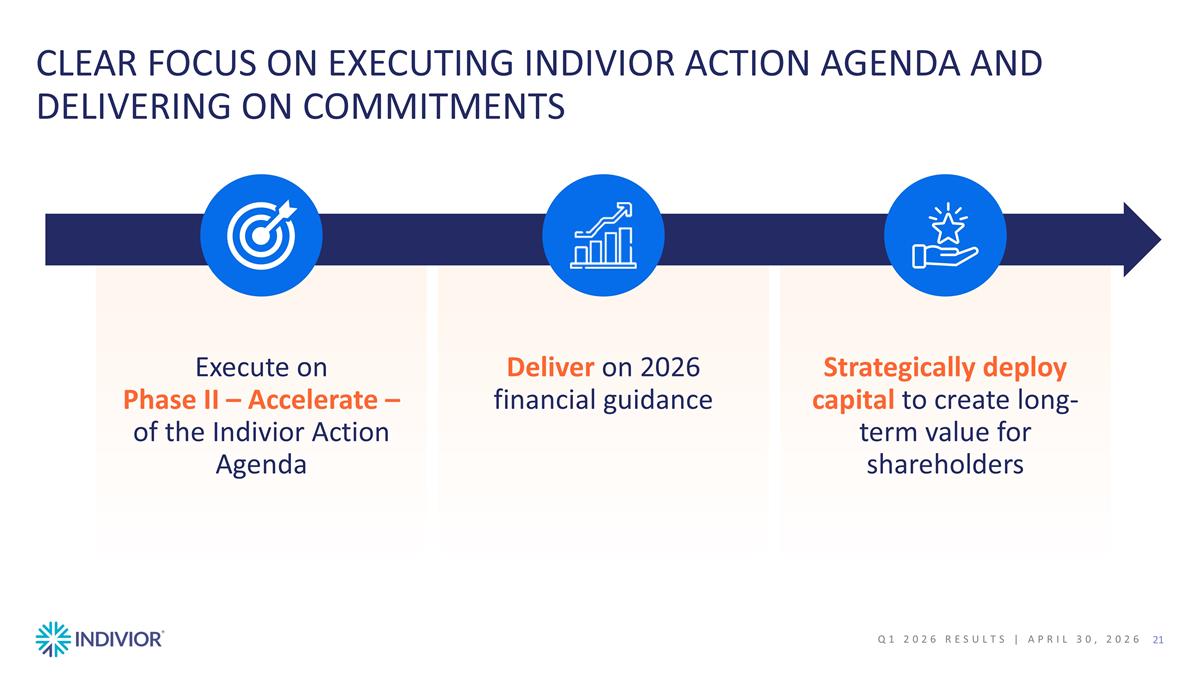 CLEAR FOCUS ON EXECUTING INDIVIOR ACTION AGENDA AND DELIVERING ON COMMITMENTS

Execute on Phase II – Accelerate – of the Indivior Action Agenda

Deliver on 2026 financial guidance

Strategically deploy capital to create long-term value for shareholders

INDIVIOR

Q1 2026 RESULTS | APRIL 30, 2026 21